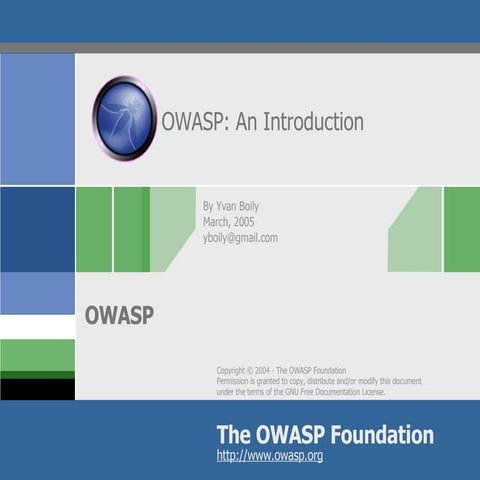 OWASP: An Introduction

By Yvan Boily
March, 2005
yboily@gmail.com

OWASP

Copyright © 2004 - The OWASP Foundation
Permission is granted to copy, distribute and/or modify this document under the terms of the GNU Free Documentation License.

The OWASP Foundation
http://www.owasp.org